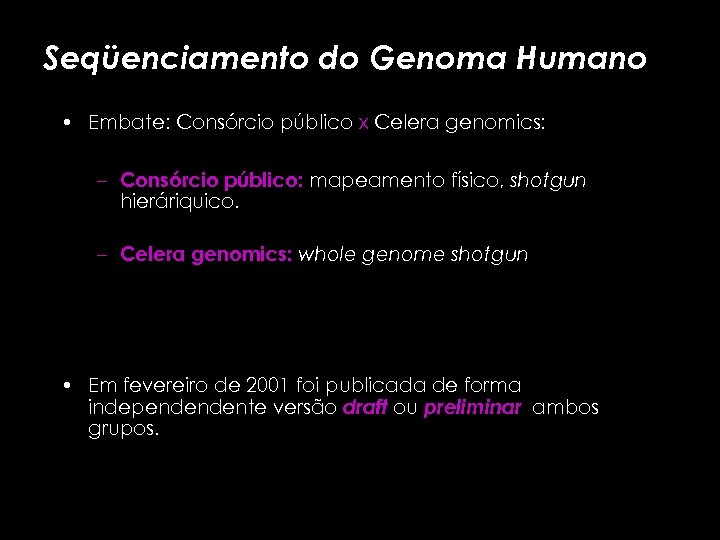 Seqüenciamento do Genoma Humano

• Embate: Consórcio público x Celera genomics:

– Consórcio público: mapeamento físico, shotgun hieráriquico.

– Celera genomics: whole genome shotgun

• Em fevereiro de 2001 foi publicada de forma independendente versão draft ou preliminar ambos grupos.